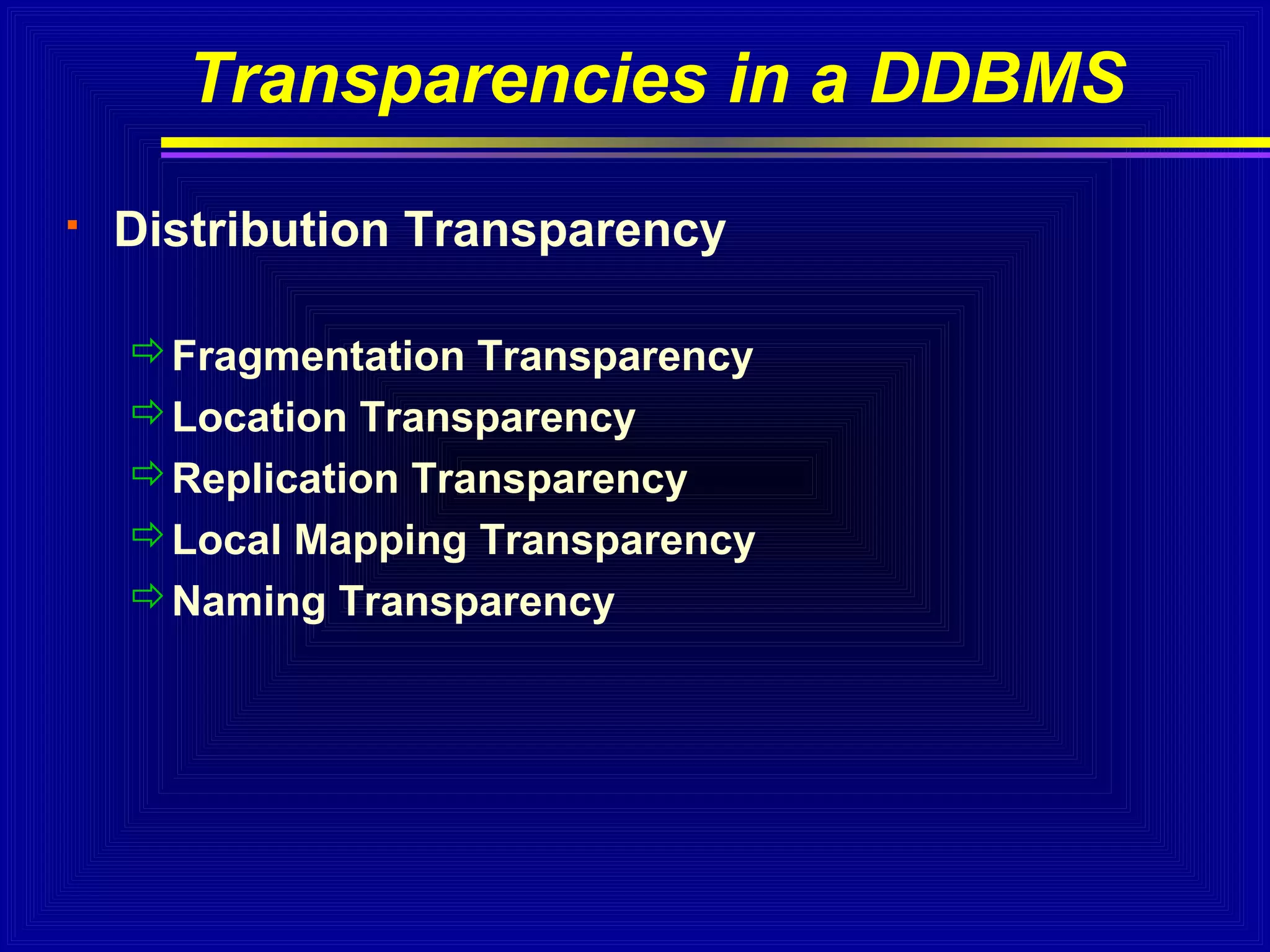 Transparencies in a DDBMS

▪ Distribution Transparency

⇨ Fragmentation Transparency
⇨ Location Transparency
⇨ Replication Transparency
⇨ Local Mapping Transparency
⇨ Naming Transparency